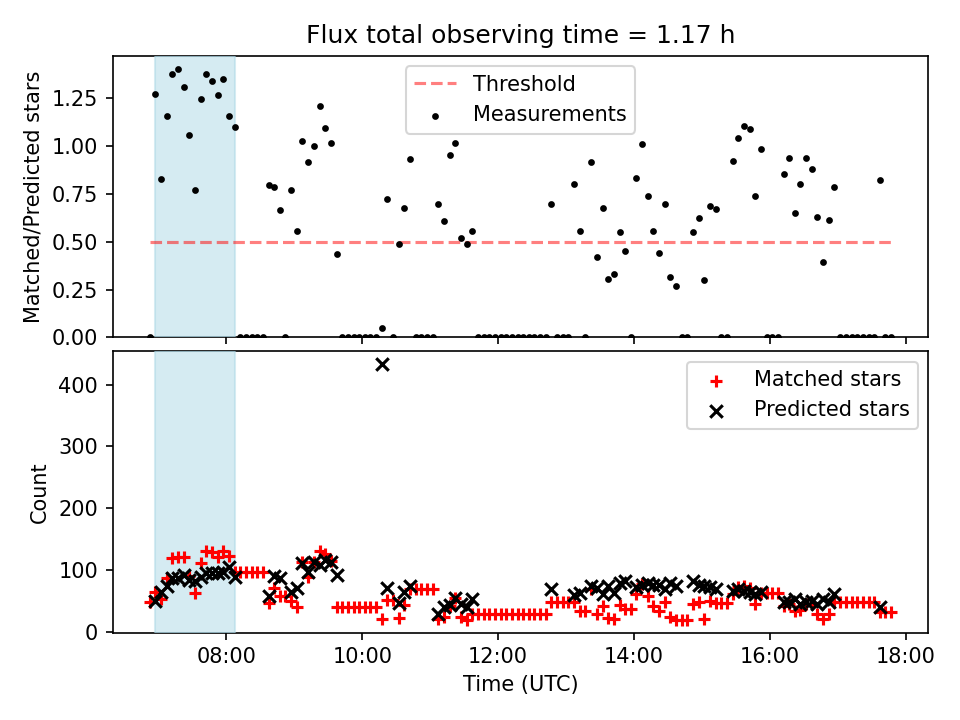 Flux total observing time = 1.17 h

Matched/Predicted stars

1.25
1.00
0.75
0.50
0.25
0.00

Threshold
Measurements

Count

400
300
200
100
0

Matched stars
Predicted stars

08:00
10:00
12:00
14:00
16:00
18:00

Time (UTC)